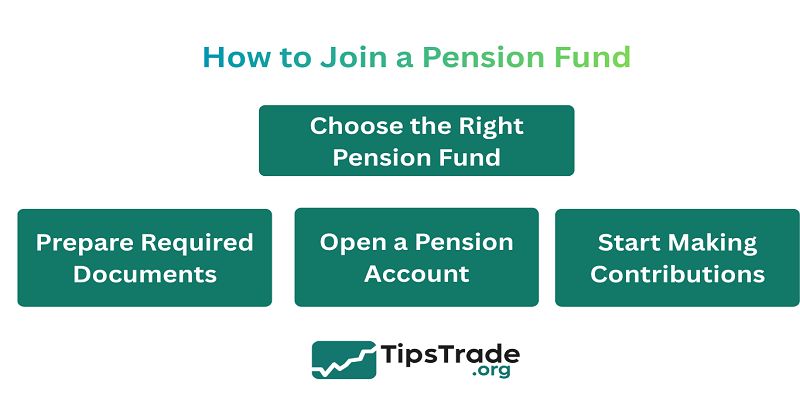 How to Join a Pension Fund

Choose the Right Pension Fund

Prepare Required Documents

Open a Pension Account

Start Making Contributions

TipsTrade .org